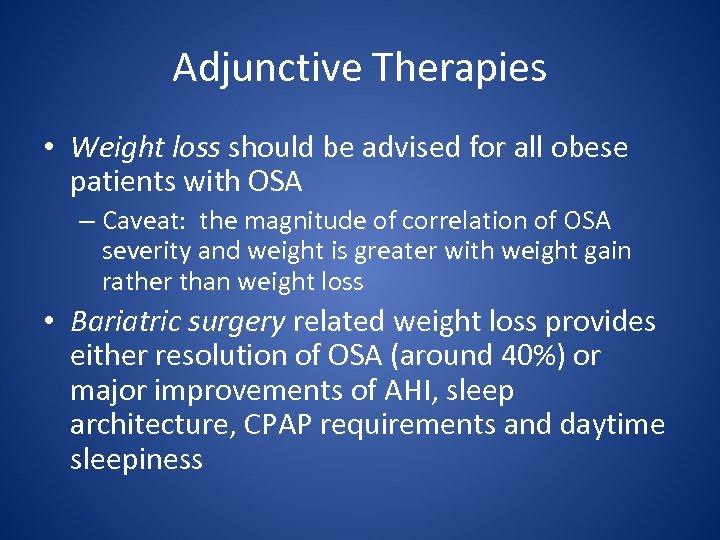 Adjunctive Therapies

• Weight loss should be advised for all obese patients with OSA

– Caveat: the magnitude of correlation of OSA severity and weight is greater with weight gain rather than weight loss

• Bariatric surgery related weight loss provides either resolution of OSA (around 40%) or major improvements of AHI, sleep architecture, CPAP requirements and daytime sleepiness